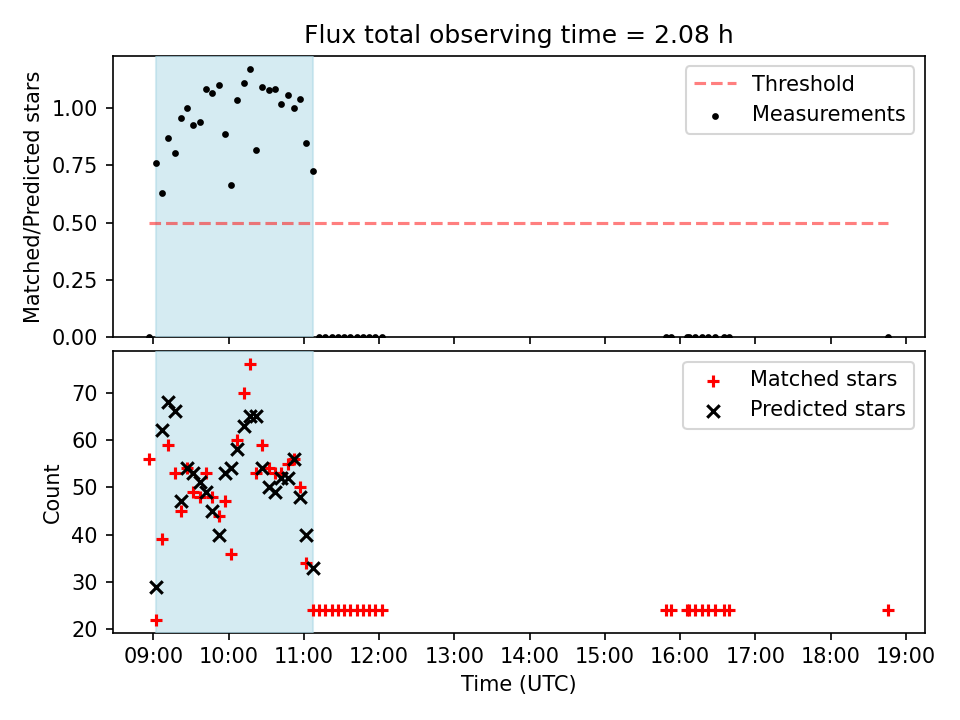 Flux total observing time = 2.08 h

Matched/Predicted stars

1.00
0.75
0.50
0.25
0.00

Threshold
Measurements

Count

70
60
50
40
30
20

Matched stars
Predicted stars

09:00 10:00 11:00 12:00 13:00 14:00 15:00 16:00 17:00 18:00 19:00

Time (UTC)